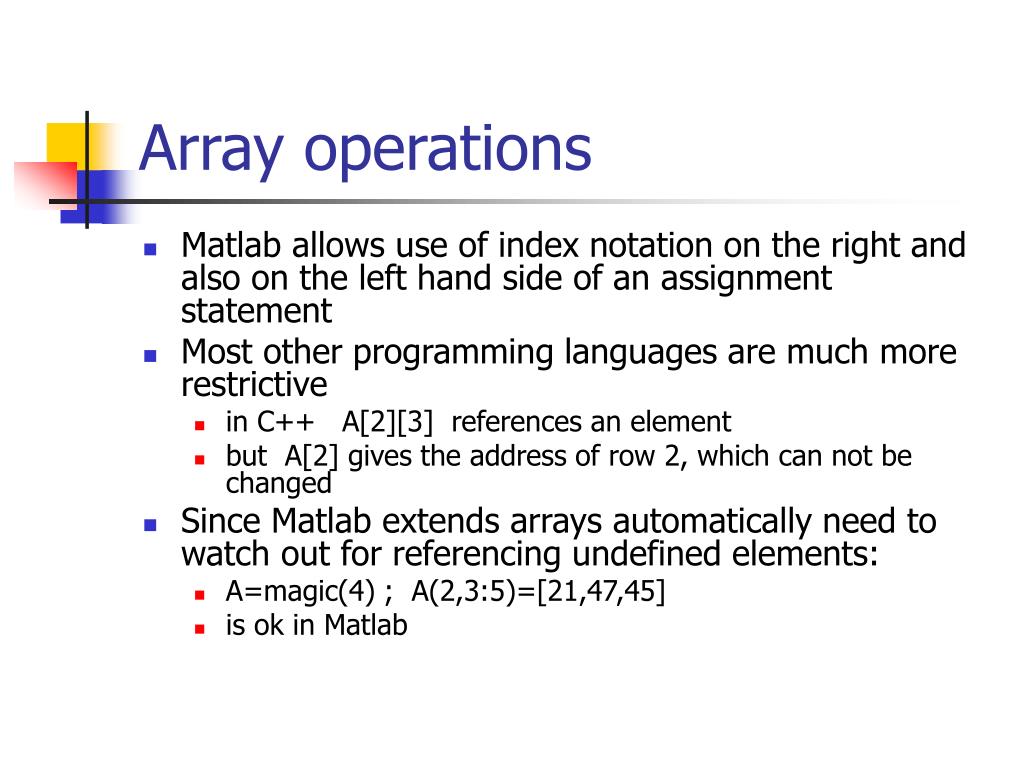 Array operations

- Matlab allows use of index notation on the right and also on the left hand side of an assignment statement
- Most other programming languages are much more restrictive
  - in C++ A[2][3] references an element
  - but A[2] gives the address of row 2, which can not be changed
- Since Matlab extends arrays automatically need to watch out for referencing undefined elements:
  - A=magic(4) ; A(2,3:5)=[21,47,45]
  - is ok in Matlab